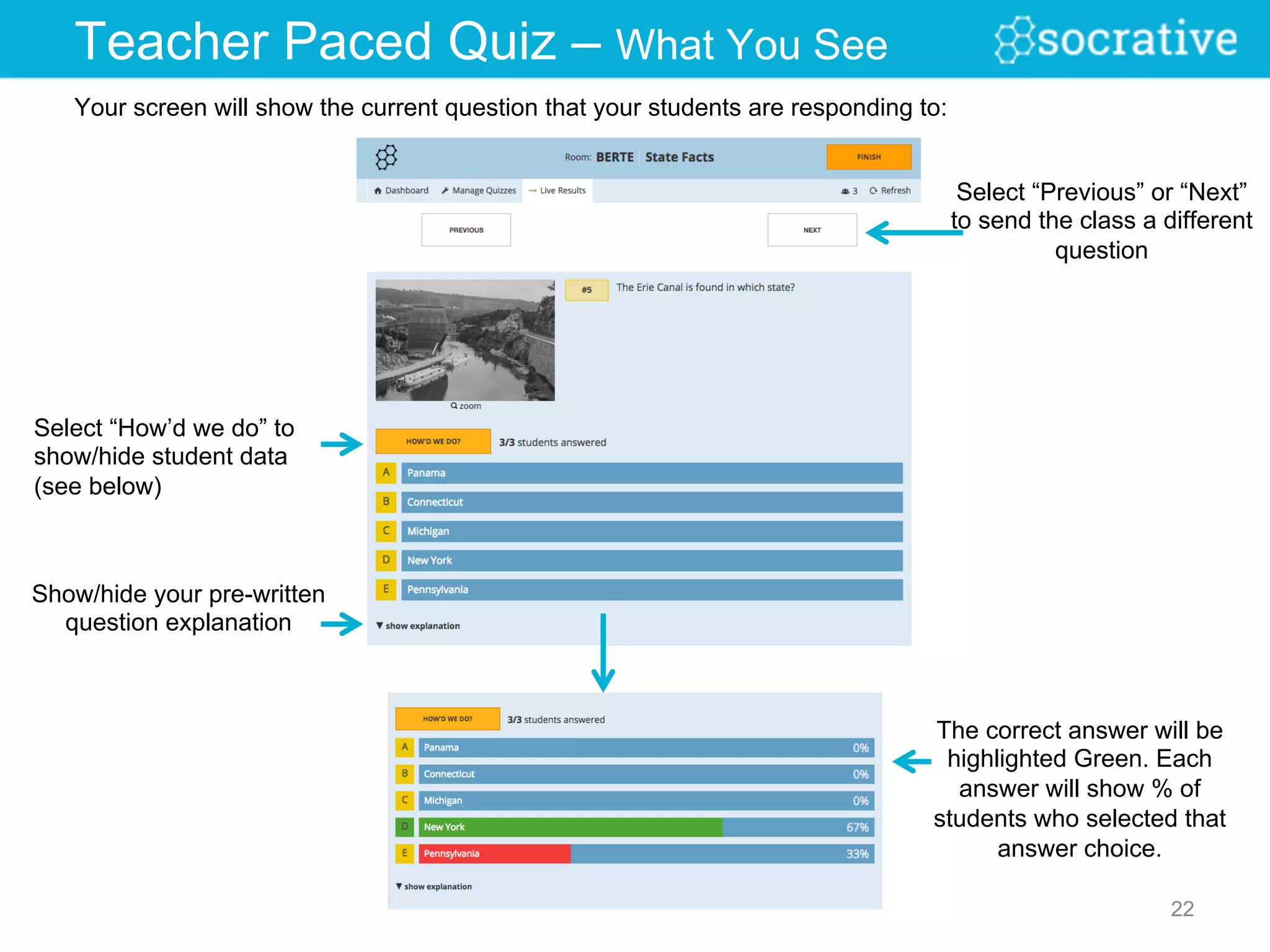 Teacher Paced Quiz – What You See

socrative

Your screen will show the current question that your students are responding to:

Room: BERTE State Facts FINISH

Dashboard Manage Quizzes Live Results 3 Refresh

PREVIOUS NEXT

Select “Previous” or “Next” to send the class a different question

#5 The Erie Canal is found in which state?

zoom

Select “How’d we do” to show/hide student data (see below)

HOW'D WE DO? 3/3 students answered

A Panama
B Connecticut
C Michigan
D New York
E Pennsylvania

Show/hide your pre-written question explanation

▼ show explanation

HOW'D WE DO? 3/3 students answered

A Panama 0%
B Connecticut 0%
C Michigan 0%
D New York 67%
E Pennsylvania 33%

▼ show explanation

The correct answer will be highlighted Green. Each answer will show % of students who selected that answer choice.

22